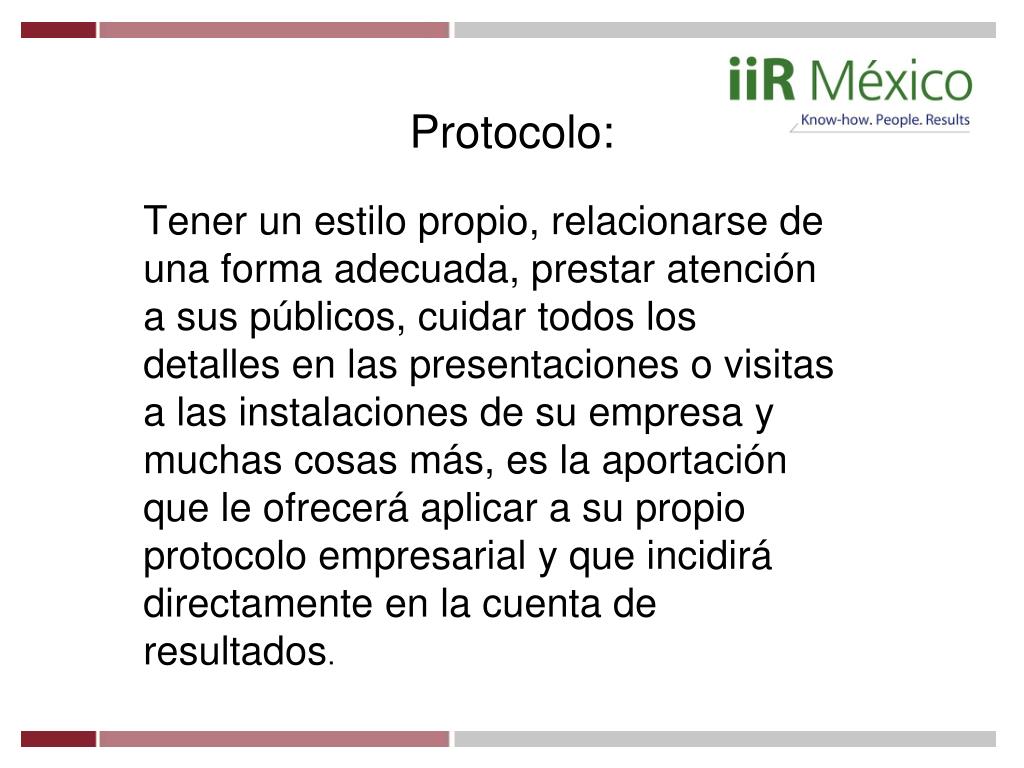 iiR México
Know-how. People. Results

Protocolo:

Tener un estilo propio, relacionarse de una forma adecuada, prestar atención a sus públicos, cuidar todos los detalles en las presentaciones o visitas a las instalaciones de su empresa y muchas cosas más, es la aportación que le ofrecerá aplicar a su propio protocolo empresarial y que incidirá directamente en la cuenta de resultados.